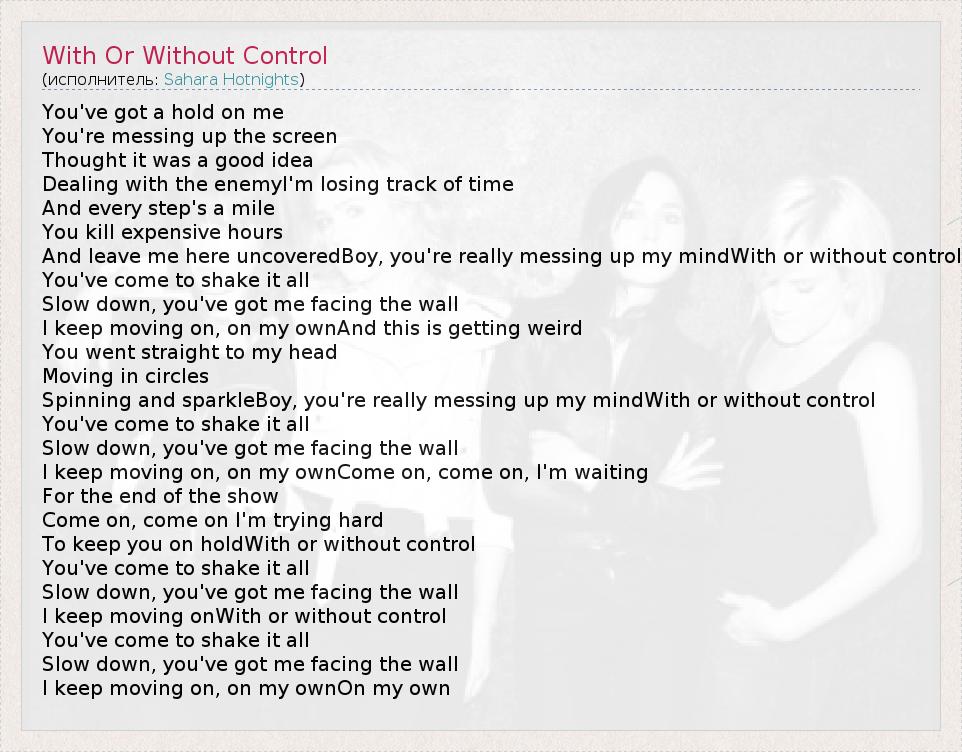 With Or Without Control
(исполнитель: Sahara Hotnights)

You've got a hold on me
You're messing up the screen
Thought it was a good idea
Dealing with the enemyI'm losing track of time
And every step's a mile
You kill expensive hours
And leave me here uncoveredBoy, you're really messing up my mindWith or without control
You've come to shake it all
Slow down, you've got me facing the wall
I keep moving on, on my ownAnd this is getting weird
You went straight to my head
Moving in circles
Spinning and sparkleBoy, you're really messing up my mindWith or without control
You've come to shake it all
Slow down, you've got me facing the wall
I keep moving on, on my ownCome on, come on, I'm waiting
For the end of the show
Come on, come on I'm trying hard
To keep you on holdWith or without control
You've come to shake it all
Slow down, you've got me facing the wall
I keep moving onWith or without control
You've come to shake it all
Slow down, you've got me facing the wall
I keep moving on, on my ownOn my own